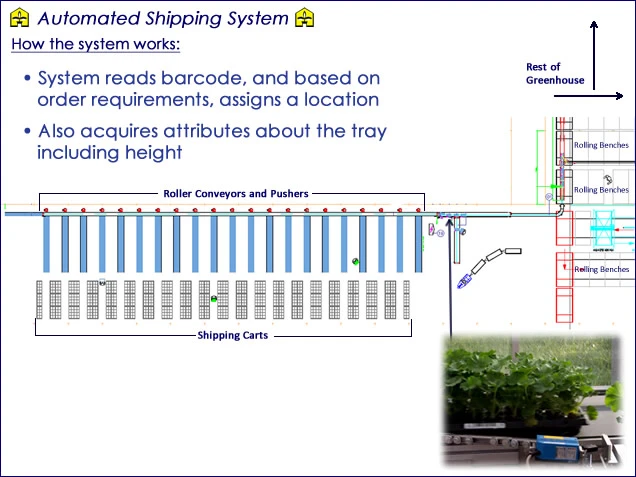 Automated Shipping System

How the system works:

• System reads barcode, and based on order requirements, assigns a location

• Also acquires attributes about the tray including height

Rest of Greenhouse

Rolling Benches

Rolling Benches

Rolling Benches

Roller Conveyors and Pushers

Shipping Carts